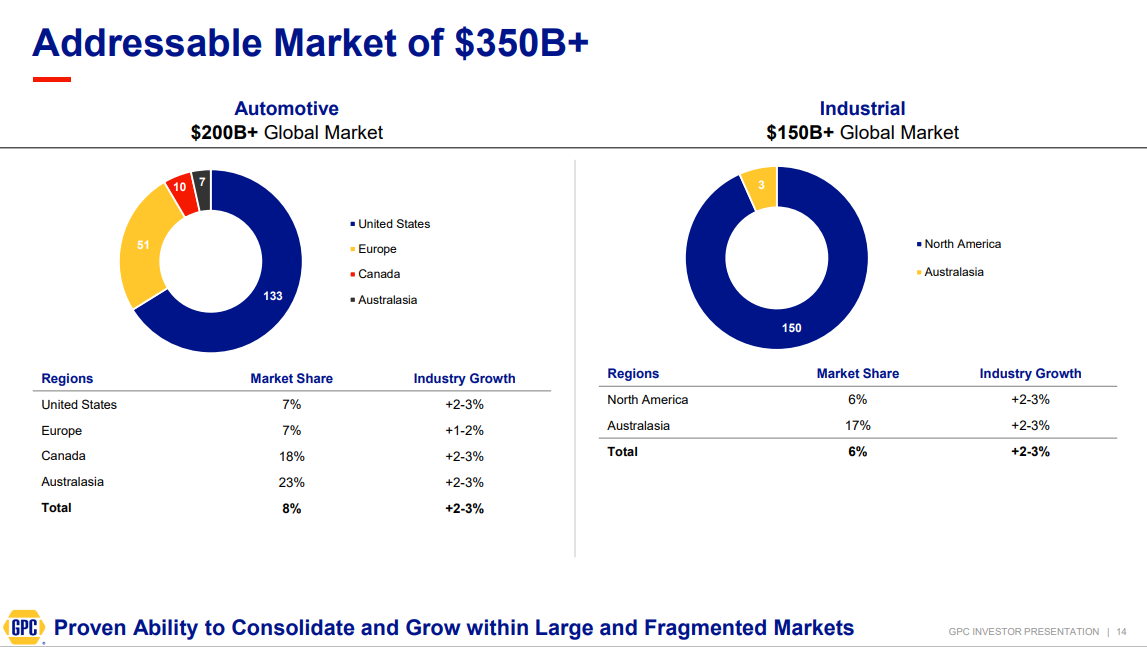 Addressable Market of $350B+

Automotive
$200B+ Global Market

10 7 51 133

United States
Europe
Canada
Australasia

| Regions | Market Share | Industry Growth |
|---|---|---|
| United States | 7% | +2-3% |
| Europe | 7% | +1-2% |
| Canada | 18% | +2-3% |
| Australasia | 23% | +2-3% |
| Total | 8% | +2-3% |

Industrial
$150B+ Global Market

3 150

North America
Australasia

| Regions | Market Share | Industry Growth |
|---|---|---|
| North America | 6% | +2-3% |
| Australasia | 17% | +2-3% |
| Total | 6% | +2-3% |

GPC

Proven Ability to Consolidate and Grow within Large and Fragmented Markets

GPC INVESTOR PRESENTATION | 14